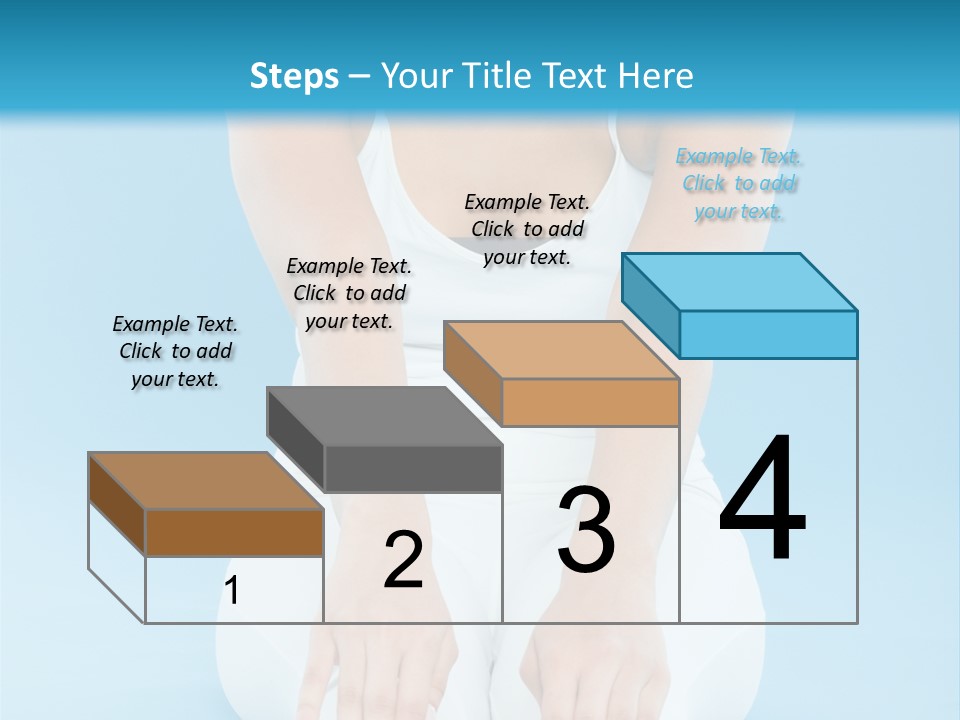 Steps – Your Title Text Here

Example Text. Click to add your text.

Example Text. Click to add your text.

Example Text. Click to add your text.

Example Text. Click to add your text.

1

2

3

4